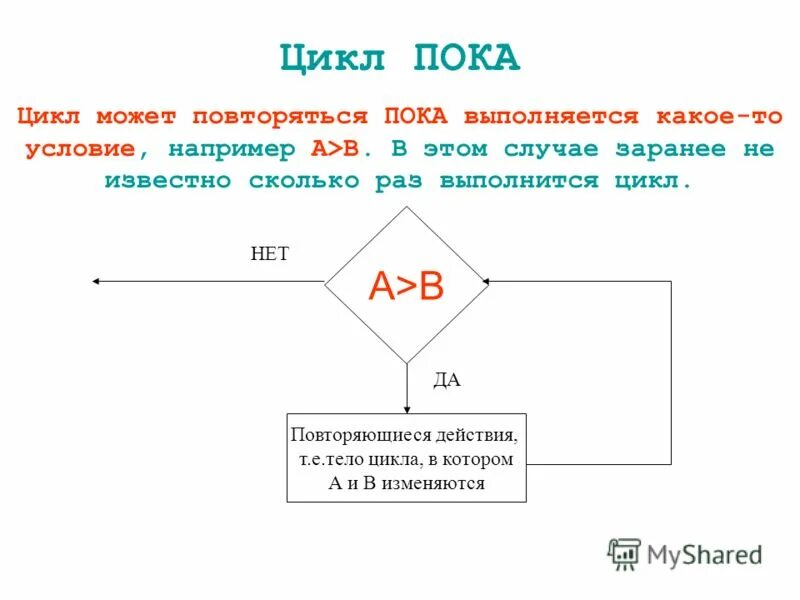 Цикл ПОКА

Цикл может повторяться ПОКА выполняется какое-то условие, например A>B. В этом случае заранее не известно сколько раз выполнится цикл.

НЕТ

A>B

ДА

Повторяющиеся действия, т.е.тело цикла, в котором А и В изменяются

MyShared